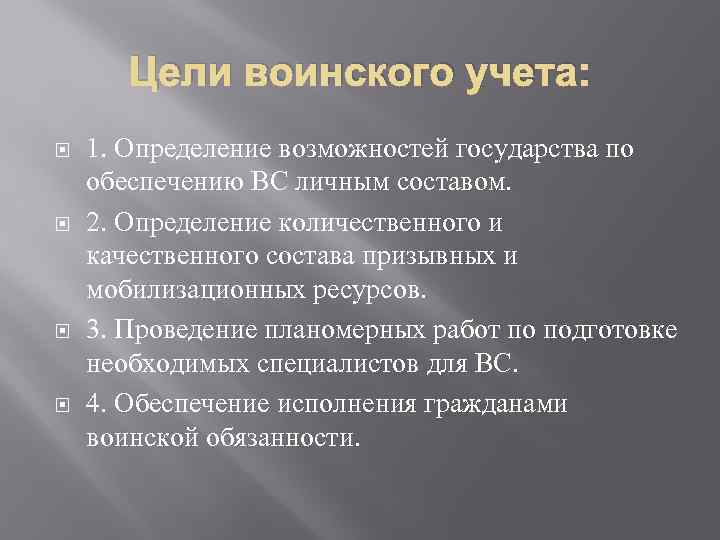 Цели воинского учета:

1. Определение возможностей государства по обеспечению ВС личным составом.

2. Определение количественного и качественного состава призывных и мобилизационных ресурсов.

3. Проведение планомерных работ по подготовке необходимых специалистов для ВС.

4. Обеспечение исполнения гражданами воинской обязанности.